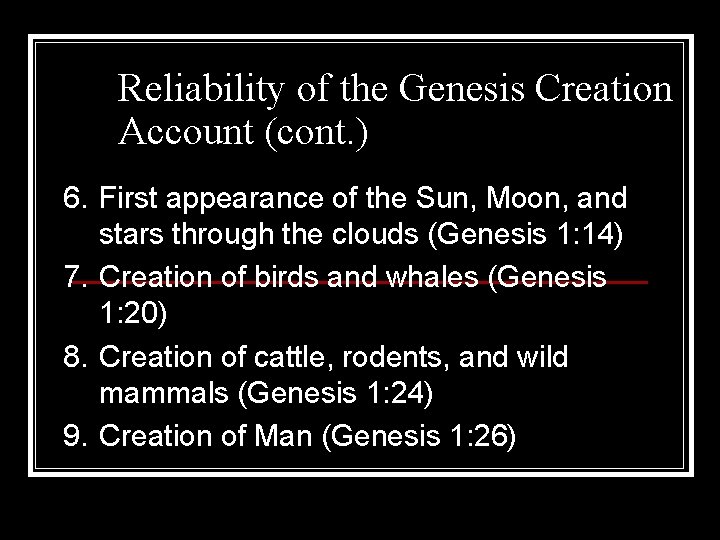 Reliability of the Genesis Creation Account (cont.)

6. First appearance of the Sun, Moon, and stars through the clouds (Genesis 1:14)

7. Creation of birds and whales (Genesis 1:20)

8. Creation of cattle, rodents, and wild mammals (Genesis 1:24)

9. Creation of Man (Genesis 1:26)